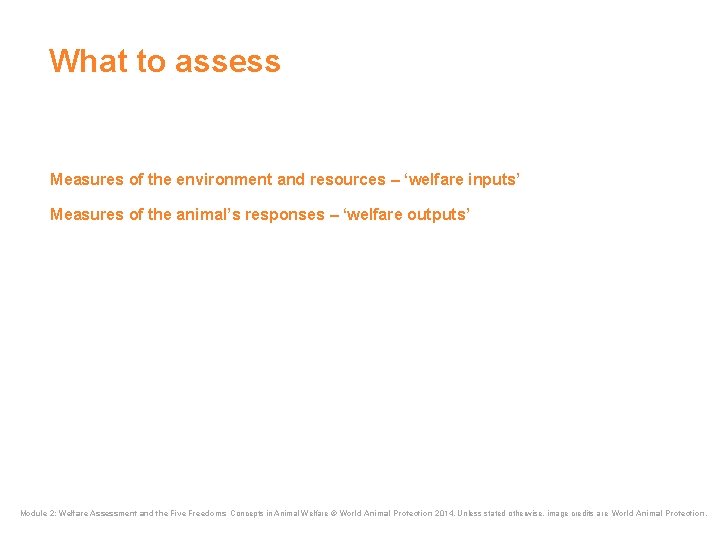 What to assess

Measures of the environment and resources – ‘welfare inputs’

Measures of the animal’s responses – ‘welfare outputs’

Module 2: Welfare Assessment and the Five Freedoms Concepts in Animal Welfare © World Animal Protection 2014. Unless stated otherwise, image credits are World Animal Protection.